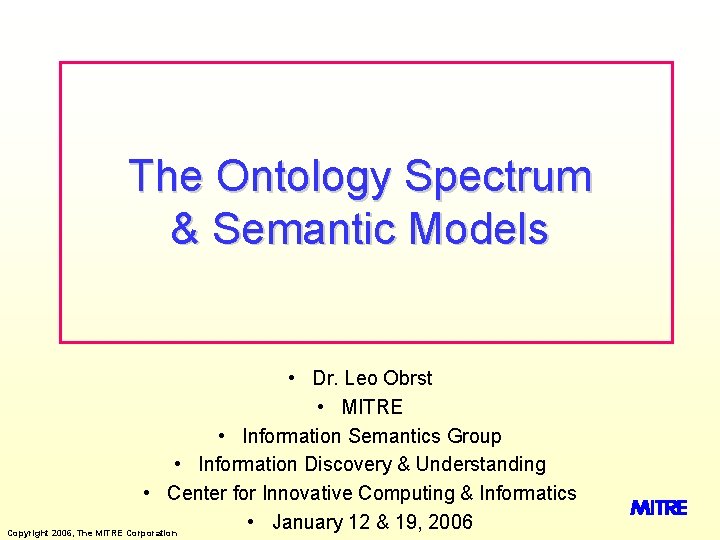 The Ontology Spectrum & Semantic Models

• Dr. Leo Obrst
• MITRE
• Information Semantics Group
• Information Discovery & Understanding
• Center for Innovative Computing & Informatics
• January 12 & 19, 2006

Copyright 2006, The MITRE Corporation

MITRE